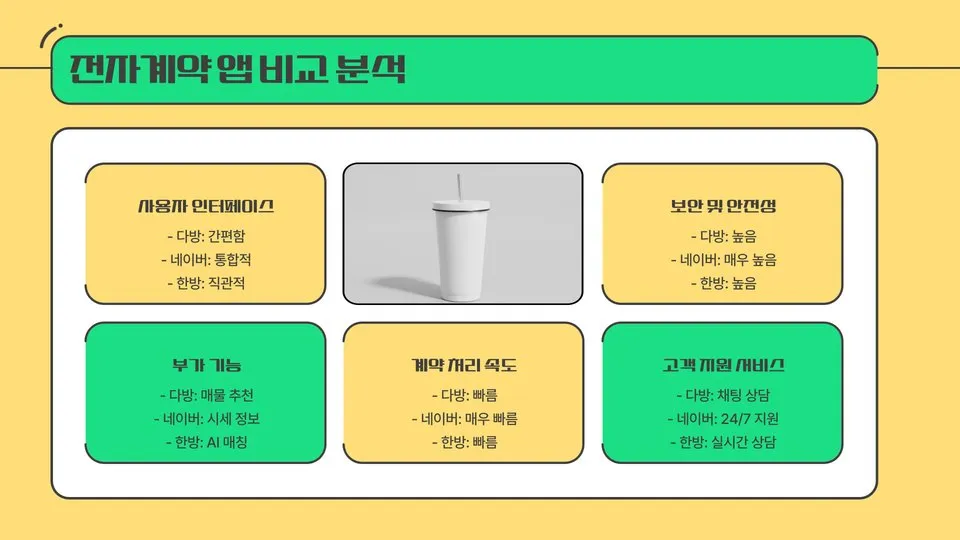 전자계약 앱 비교 분석

사용자 인터페이스
- 다방: 간편함
- 네이버: 통합적
- 한방: 직관적

보안 및 안전성
- 다방: 높음
- 네이버: 매우 높음
- 한방: 높음

부가 기능
- 다방: 매물 추천
- 네이버: 시세 정보
- 한방: AI 매칭

계약 처리 속도
- 다방: 빠름
- 네이버: 매우 빠름
- 한방: 빠름

고객 지원 서비스
- 다방: 채팅 상담
- 네이버: 24/7 지원
- 한방: 실시간 상담